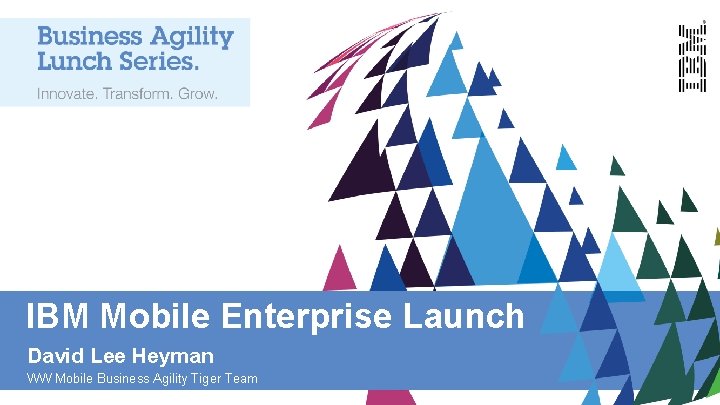 Business Agility Lunch Series.

Innovate. Transform. Grow.

IBM

IBM Mobile Enterprise Launch

David Lee Heyman

WW Mobile Business Agility Tiger Team